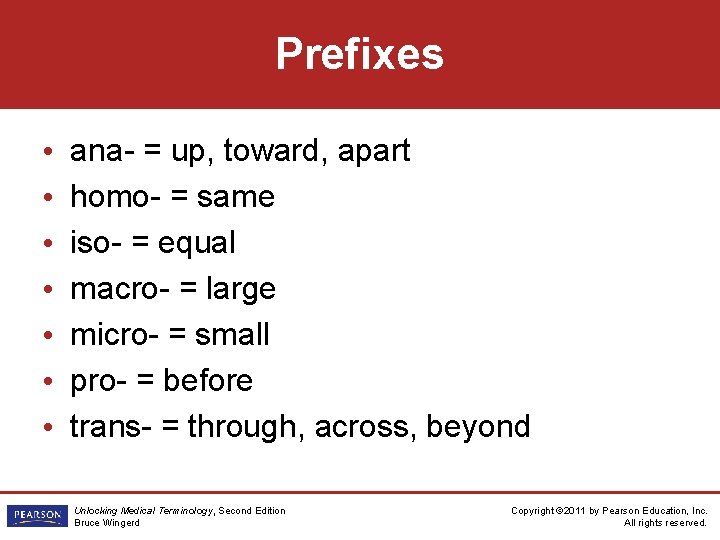 Prefixes

• ana- = up, toward, apart
• homo- = same
• iso- = equal
• macro- = large
• micro- = small
• pro- = before
• trans- = through, across, beyond

PEARSON

Unlocking Medical Terminology, Second Edition
Bruce Wingerd

Copyright ©2011 by Pearson Education, Inc.
All rights reserved.